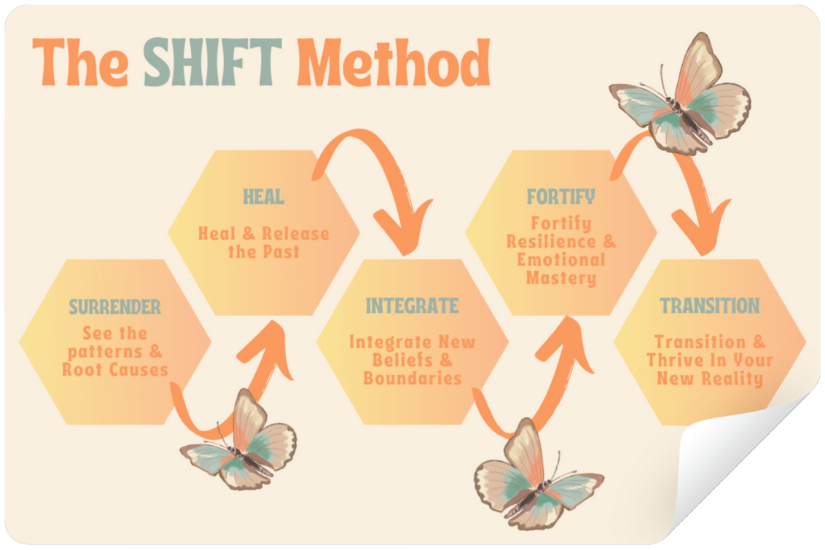 The SHIFT Method

SURRENDER
See the patterns & Root Causes

HEAL
Heal & Release the Past

INTEGRATE
Integrate New Beliefs & Boundaries

FORTIFY
Fortify Resilience & Emotional Mastery

TRANSITION
Transition & Thrive In Your New Reality